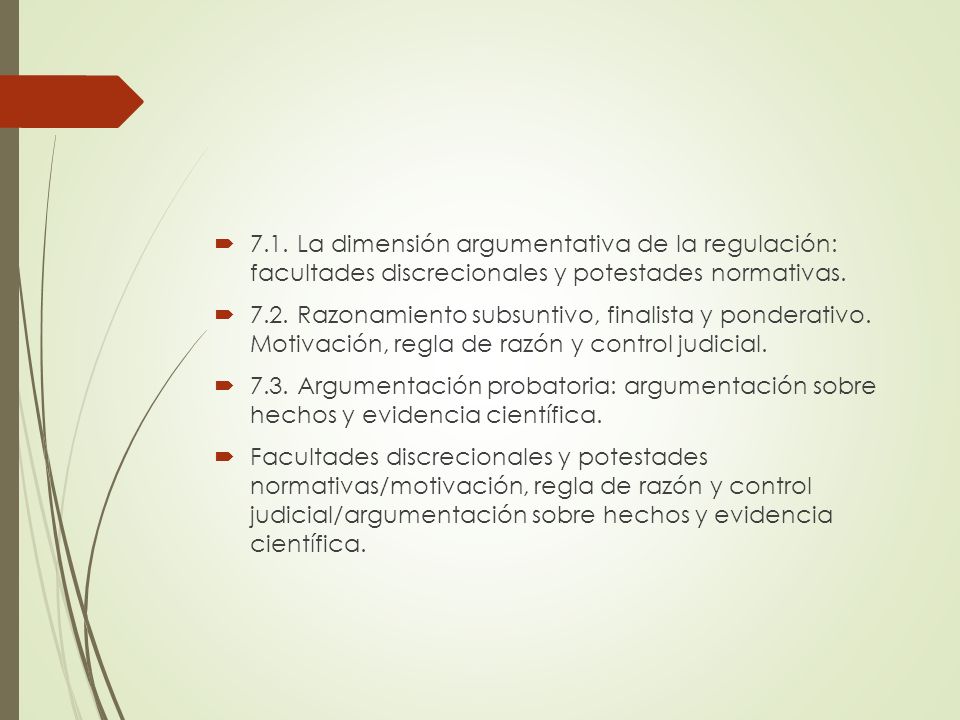 7.1. La dimensión argumentativa de la regulación: facultades discrecionales y potestades normativas.

7.2. Razonamiento subsuntivo, finalista y ponderativo. Motivación, regla de razón y control judicial.

7.3. Argumentación probatoria: argumentación sobre hechos y evidencia científica.

Facultades discrecionales y potestades normativas/motivación, regla de razón y control judicial/argumentación sobre hechos y evidencia científica.